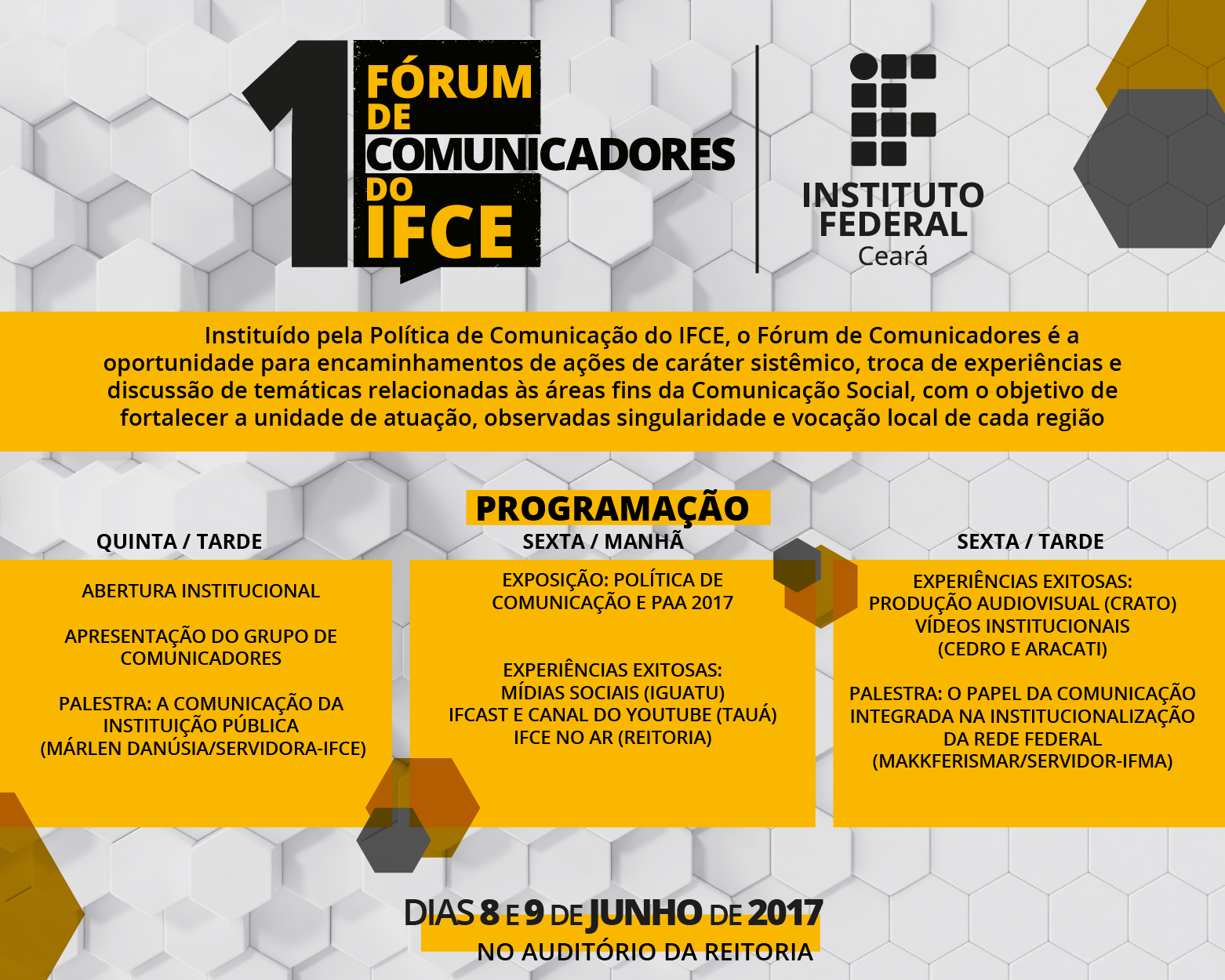 1 FÓRUM DE COMUNICADORES DO IFCE

INSTITUTO FEDERAL
Ceará

Instituído pela Política de Comunicação do IFCE, o Fórum de Comunicadores é a oportunidade para encaminhamentos de ações de caráter sistêmico, troca de experiências e discussão de temáticas relacionadas às áreas fins da Comunicação Social, com o objetivo de fortalecer a unidade de atuação, observadas singularidade e vocação local de cada região

PROGRAMAÇÃO

QUINTA / TARDE

ABERTURA INSTITUCIONAL

APRESENTAÇÃO DO GRUPO DE COMUNICADORES

PALESTRA: A COMUNICAÇÃO DA INSTITUIÇÃO PÚBLICA (MÁRLEN DANÚSIA/SERVIDORA-IFCE)

SEXTA / MANHÃ

EXPOSIÇÃO: POLÍTICA DE COMUNICAÇÃO E PAA 2017

EXPERIÊNCIAS EXITOSAS:
MÍDIAS SOCIAIS (IGUATU)
IFCAST E CANAL DO YOUTUBE (TAUÁ)
IFCE NO AR (REITORIA)

SEXTA / TARDE

EXPERIÊNCIAS EXITOSAS:
PRODUÇÃO AUDIOVISUAL (CRATO)
VÍDEOS INSTITUCIONAIS (CEDRO E ARACATI)

PALESTRA: O PAPEL DA COMUNICAÇÃO INTEGRADA NA INSTITUCIONALIZAÇÃO DA REDE FEDERAL (MAKKFERISMAR/SERVIDOR-IFMA)

DIAS 8 E 9 DE JUNHO DE 2017
NO AUDITÓRIO DA REITORIA